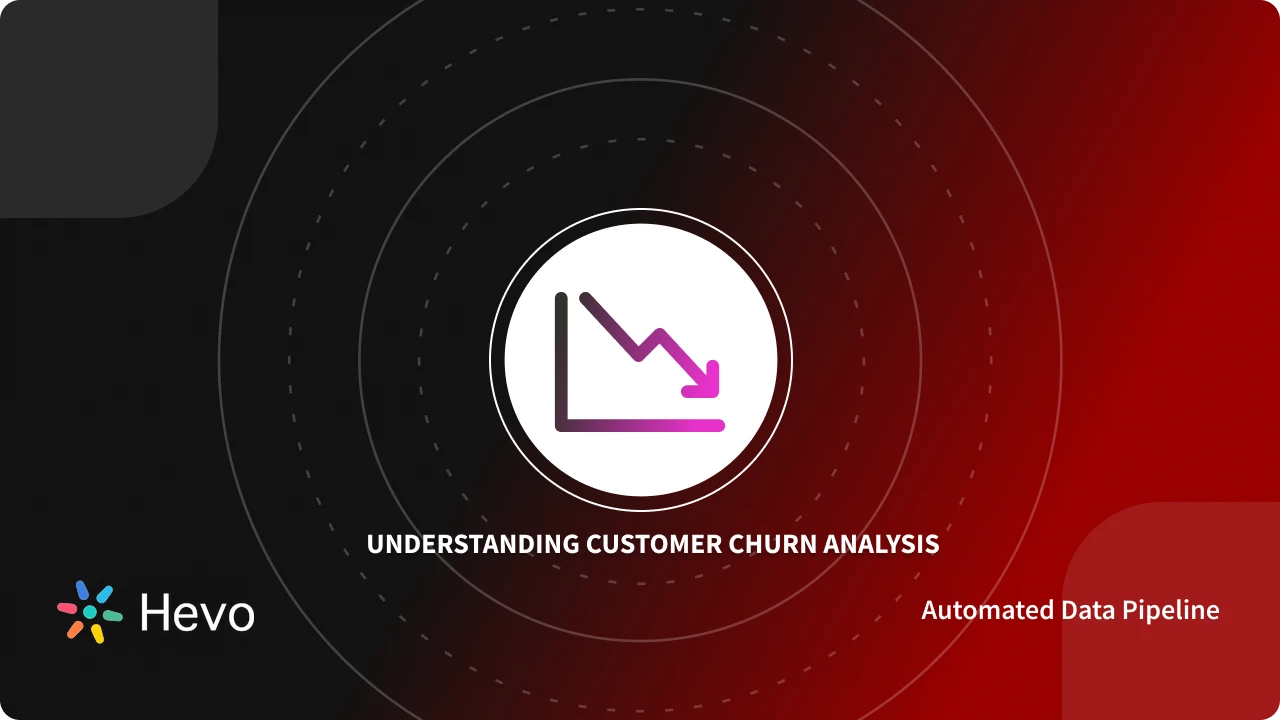 UNDERSTANDING CUSTOMER CHURN ANALYSIS

Hevo

Automated Data Pipeline